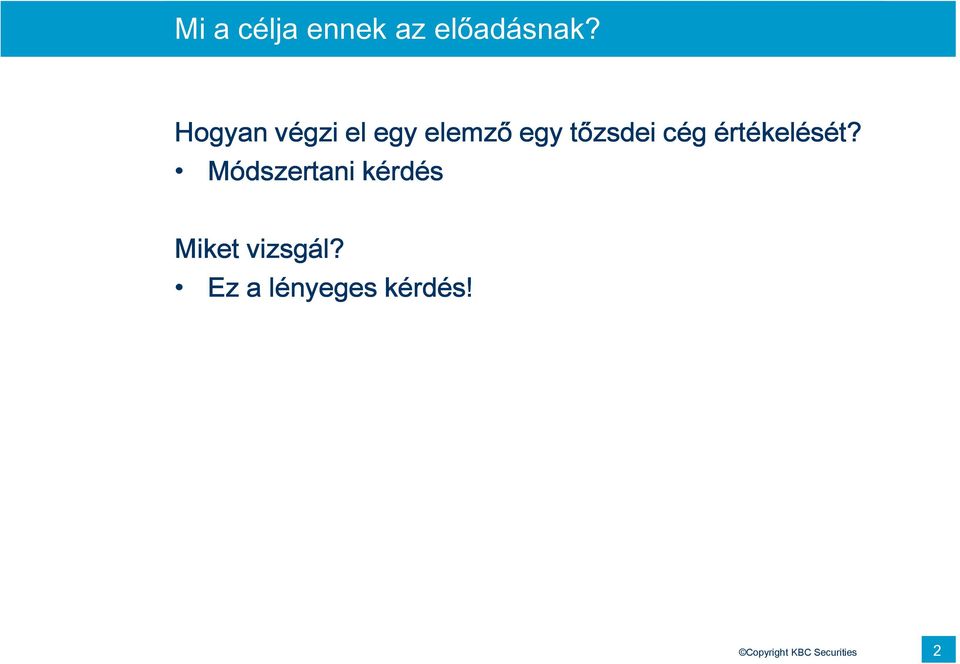 Mi a célja ennek az előadásnak?

Hogyan végzi el egy elemző egy tőzsdei cég értékelését?
• Módszertani kérdés

Miket vizsgál?
• Ez a lényeges kérdés!

©Copyright KBC Securities

2